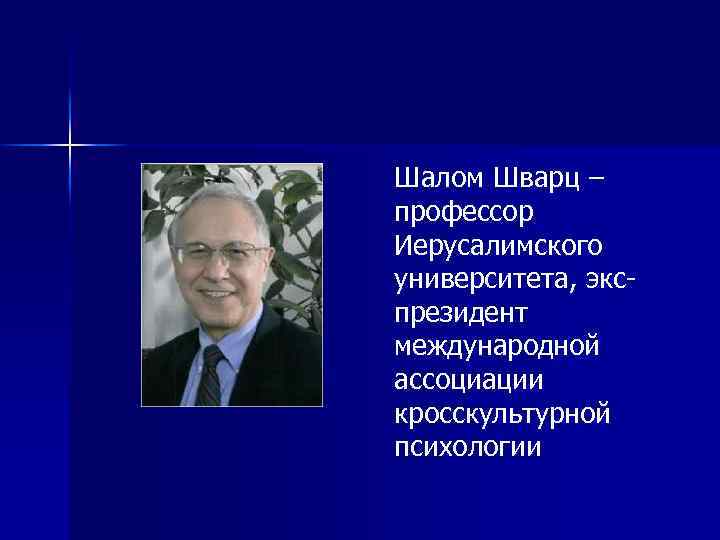 Шалом Шварц – профессор Иерусалимского университета, экс-президент международной ассоциации кросскультурной психологии